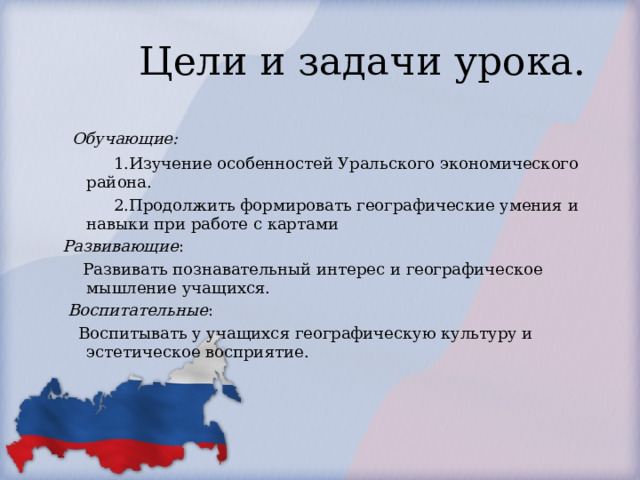 Цели и задачи урока.

Обучающие:

1.Изучение особенностей Уральского экономического района.

2.Продолжить формировать географические умения и навыки при работе с картами

Развивающие:

Развивать познавательный интерес и географическое мышление учащихся.

Воспитательные:

Воспитывать у учащихся географическую культуру и эстетическое восприятие.